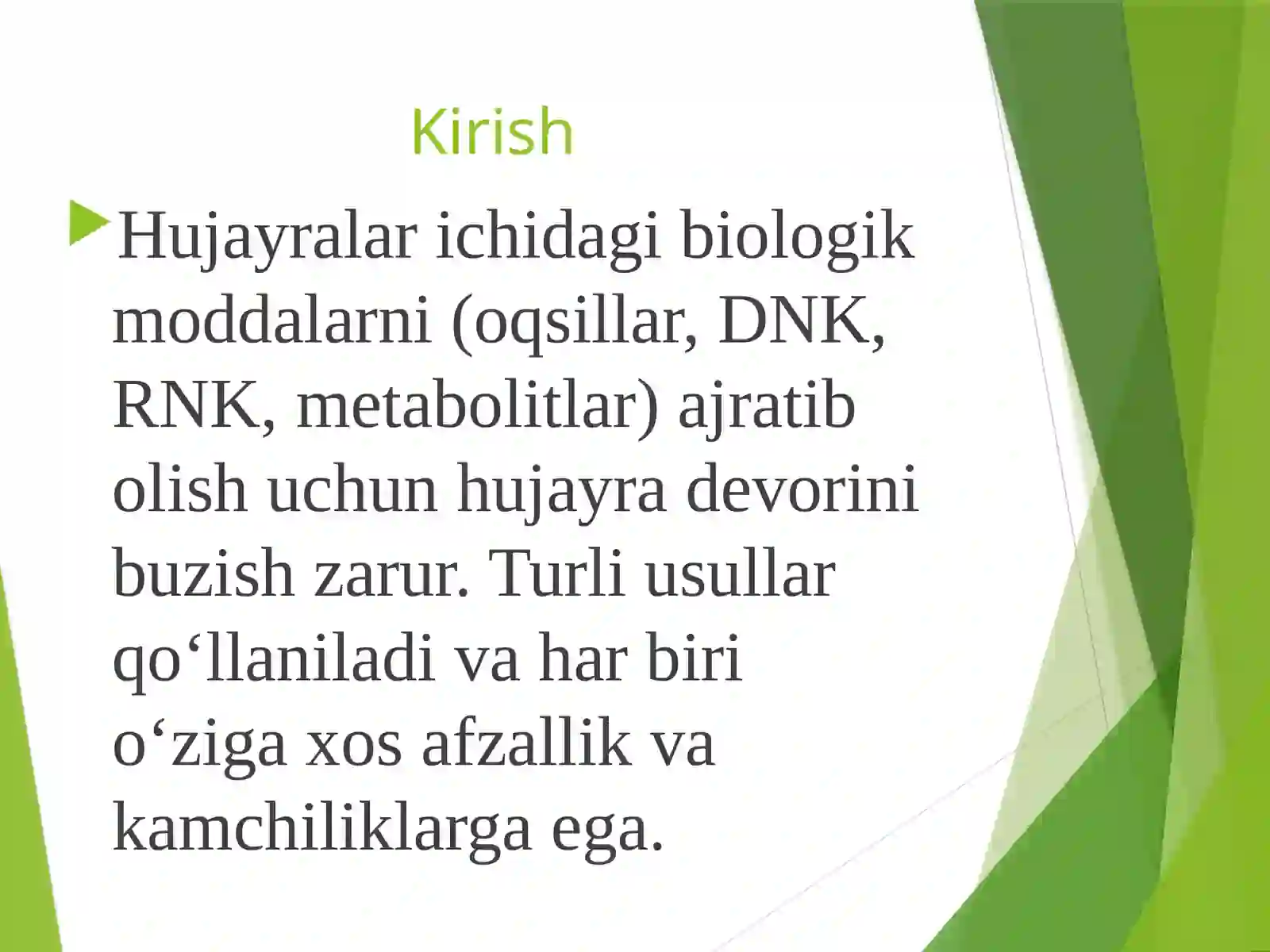 Kirish

Hujayralar ichidagi biologik moddalarni (oqsillar, DNK, RNK, metabolitlar) ajratib olish uchun hujayra devorini buzish zarur. Turli usullar qo‘llaniladi va har biri o‘ziga xos afzallik va kamchiliklarga ega.